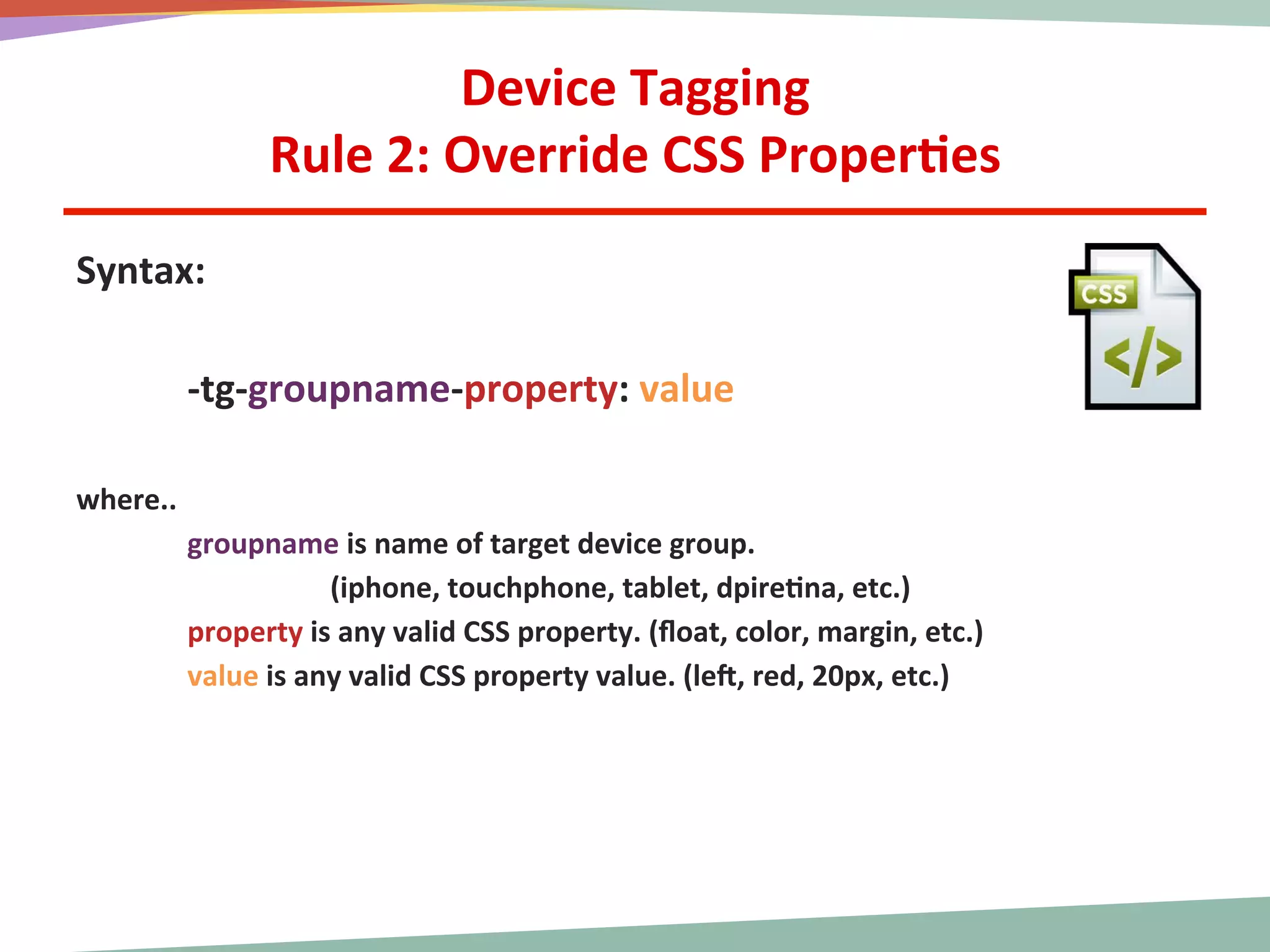 Device Tagging
Rule 2: Override CSS Properties

Syntax:

CSS
</>

-tg-groupname-property: value

where..
groupname is name of target device group.
(iphone, touchphone, tablet, dpiretina, etc.)
property is any valid CSS property. (float, color, margin, etc.)
value is any valid CSS property value. (left, red, 20px, etc.)